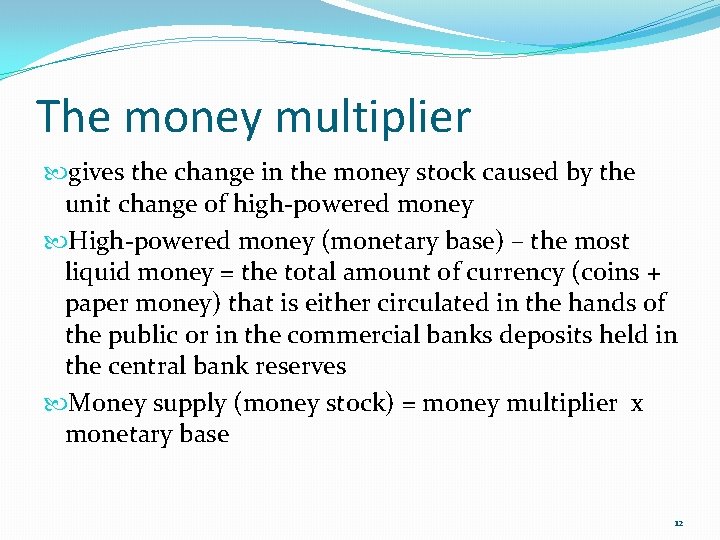 The money multiplier

gives the change in the money stock caused by the unit change of high-powered money

High-powered money (monetary base) – the most liquid money = the total amount of currency (coins + paper money) that is either circulated in the hands of the public or in the commercial banks deposits held in the central bank reserves

Money supply (money stock) = money multiplier x monetary base

12